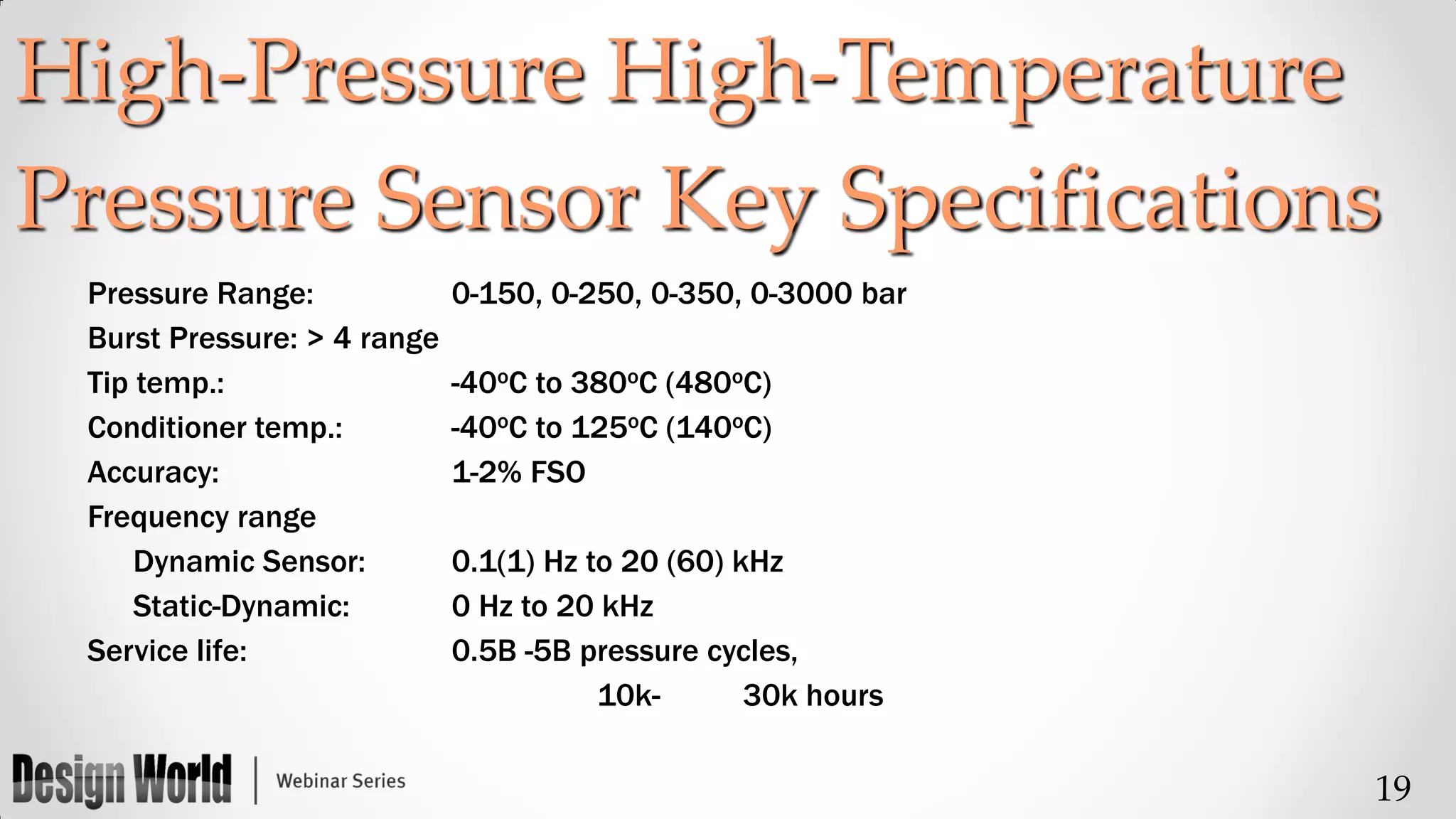 High-Pressure High-Temperature Pressure Sensor Key Specifications

Pressure Range: 0-150, 0-250, 0-350, 0-3000 bar
Burst Pressure: > 4 range
Tip temp.: -40ºC to 380ºC (480ºC)
Conditioner temp.: -40ºC to 125ºC (140ºC)
Accuracy: 1-2% FSO
Frequency range
Dynamic Sensor: 0.1(1) Hz to 20 (60) kHz
Static-Dynamic: 0 Hz to 20 kHz
Service life: 0.5B -5B pressure cycles,
10k- 30k hours

Design World | Webinar Series

19